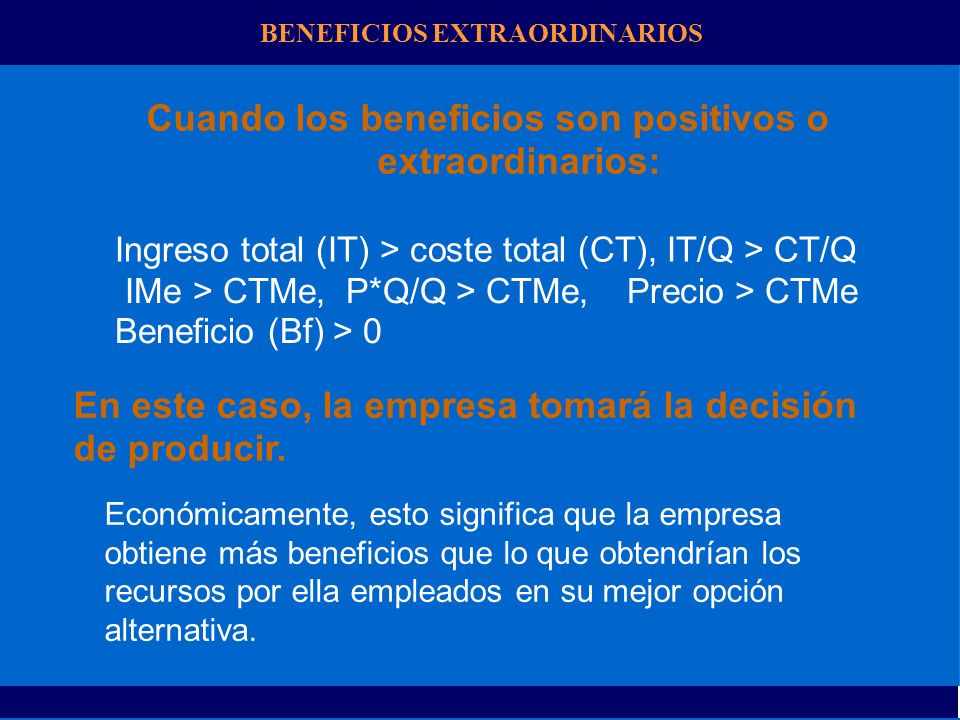 BENEFICIOS EXTRAORDINARIOS

Cuando los beneficios son positivos o extraordinarios:

Ingreso total (IT) > coste total (CT), IT/Q > CT/Q
IMe > CTMe, P*Q/Q > CTMe, Precio > CTMe
Beneficio (Bf) > 0

En este caso, la empresa tomará la decisión de producir.

Económicamente, esto significa que la empresa obtiene más beneficios que lo que obtendrían los recursos por ella empleados en su mejor opción alternativa.